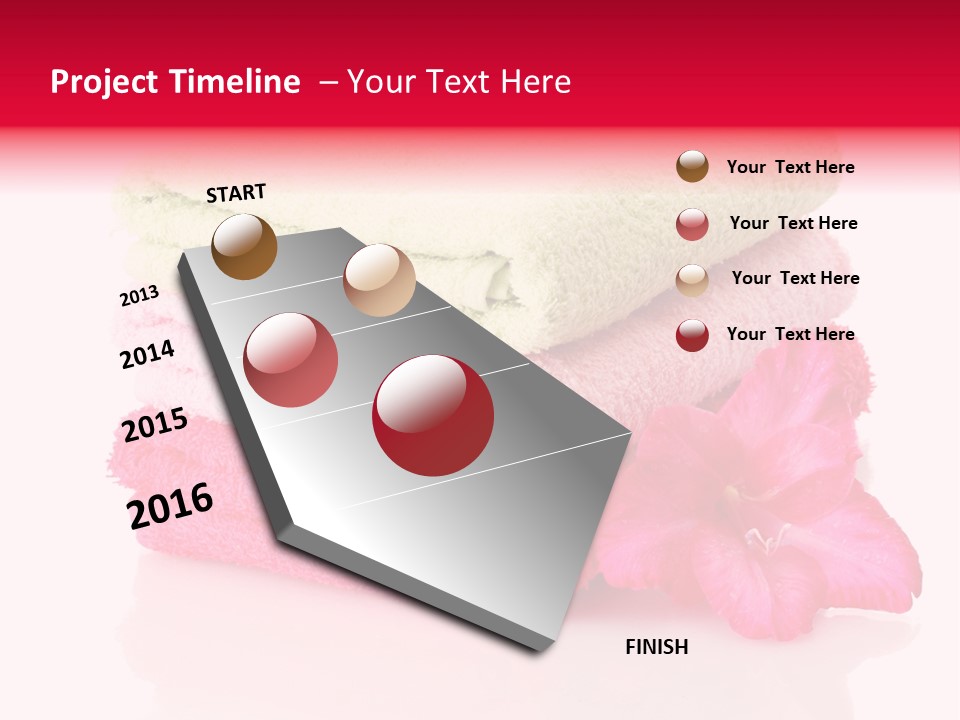 Project Timeline – Your Text Here

START

2013

2014

2015

2016

FINISH

Your Text Here

Your Text Here

Your Text Here

Your Text Here